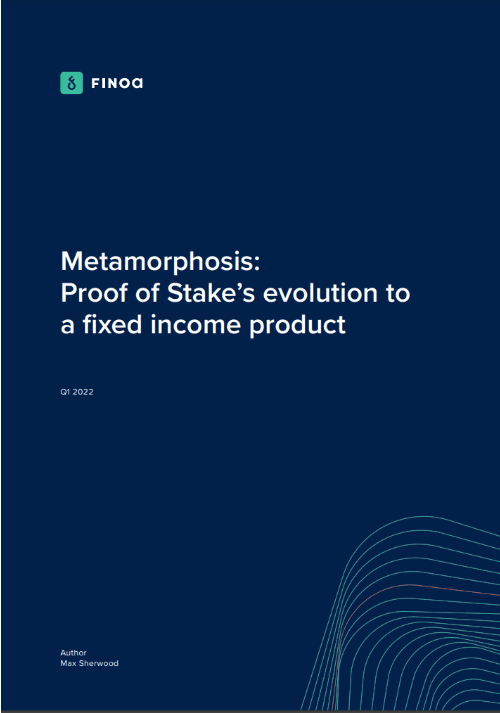 FINOA

Metamorphosis:
Proof of Stake's evolution to a fixed income product

Q1 2022

Author
Max Sherwood